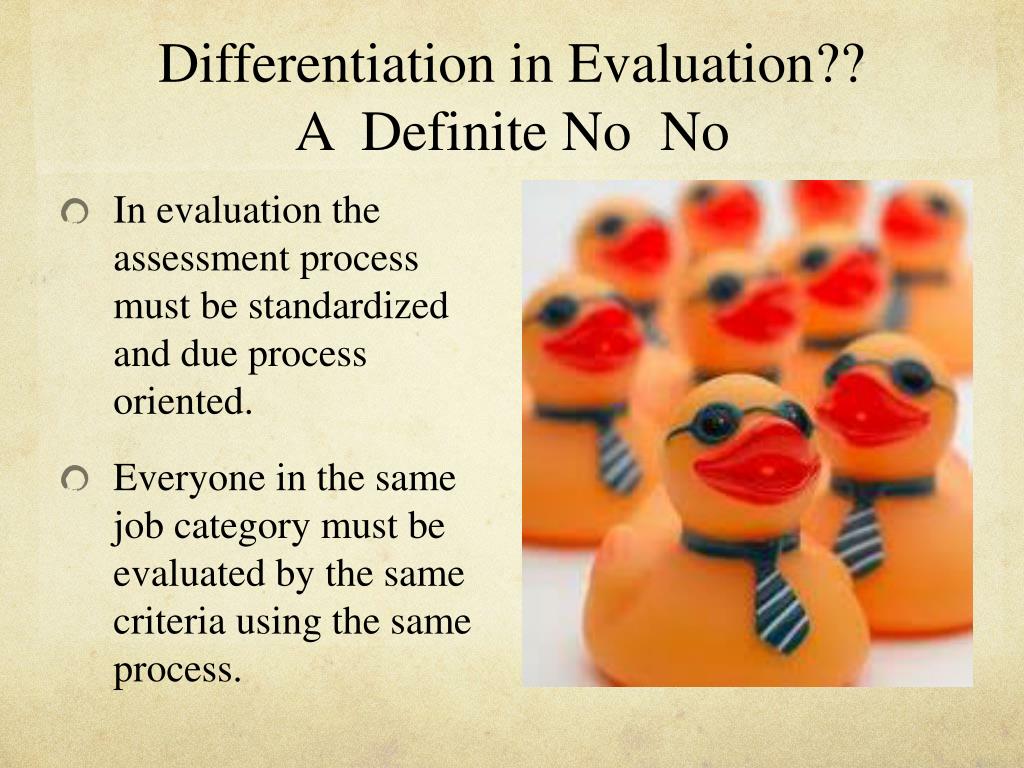 Differentiation in Evaluation??
A Definite No No

In evaluation the assessment process must be standardized and due process oriented.

Everyone in the same job category must be evaluated by the same criteria using the same process.